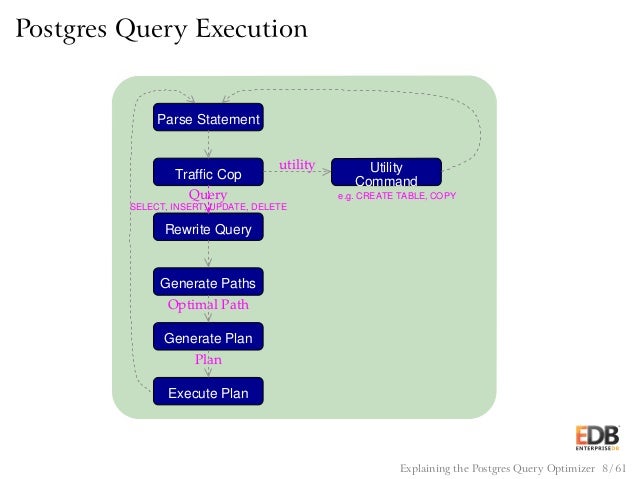 Postgres Query Execution

Parse Statement

Traffic Cop

utility

Utility Command

e.g. CREATE TABLE, COPY

Query

SELECT, INSERT, UPDATE, DELETE

Rewrite Query

Generate Paths

Optimal Path

Generate Plan

Plan

Execute Plan

EDB
ENTERPRISEDB

Explaining the Postgres Query Optimizer 8 / 61